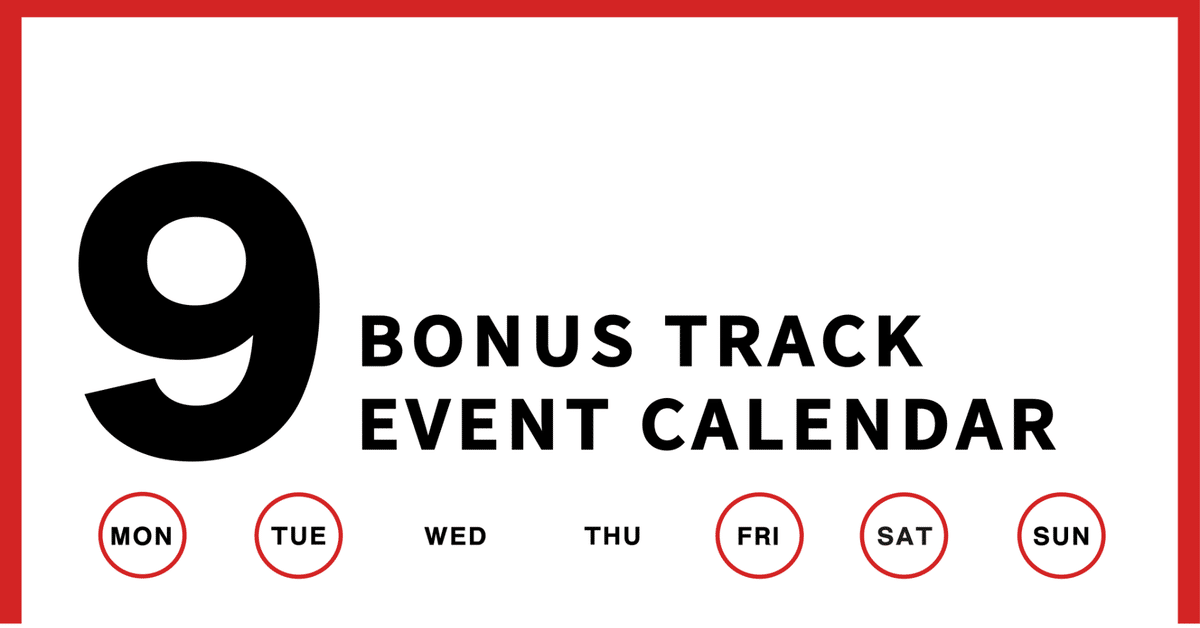 9

BONUS TRACK
EVENT CALENDAR

MON TUE WED THU FRI SAT SUN